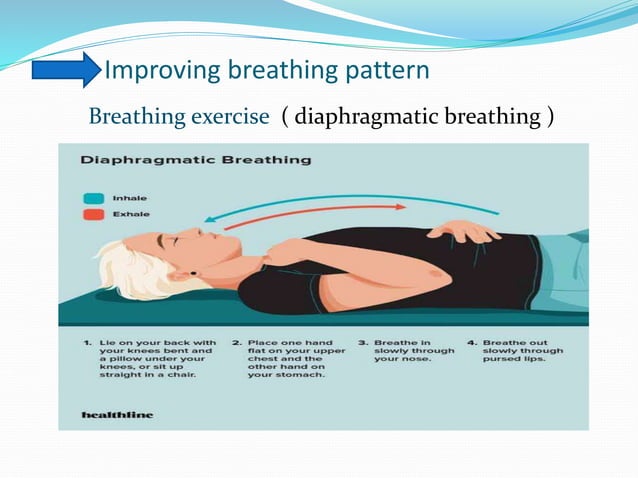 Improving breathing pattern

Breathing exercise ( diaphragmatic breathing )

Diaphragmatic Breathing

Inhale

Exhale

1. Lie on your back with your knees bent and a pillow under your knees, or sit up straight in a chair.

2. Place one hand flat on your upper chest and the other hand on your stomach.

3. Breathe in slowly through your nose.

4. Breathe out slowly through pursed lips.

healthline